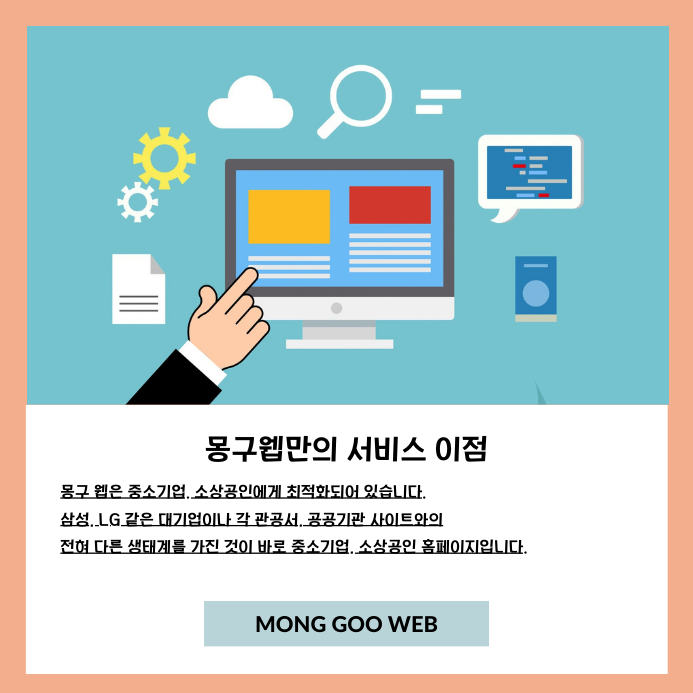 몽구웹만의 서비스 이점

몽구 웹은 중소기업, 소상공인에게 최적화되어 있습니다.
삼성, LG 같은 대기업이나 각 관공서, 공공기관 사이트와의
전혀 다른 생태계를 가진 것이 바로 중소기업, 소상공인 홈페이지입니다.

MONG GOO WEB